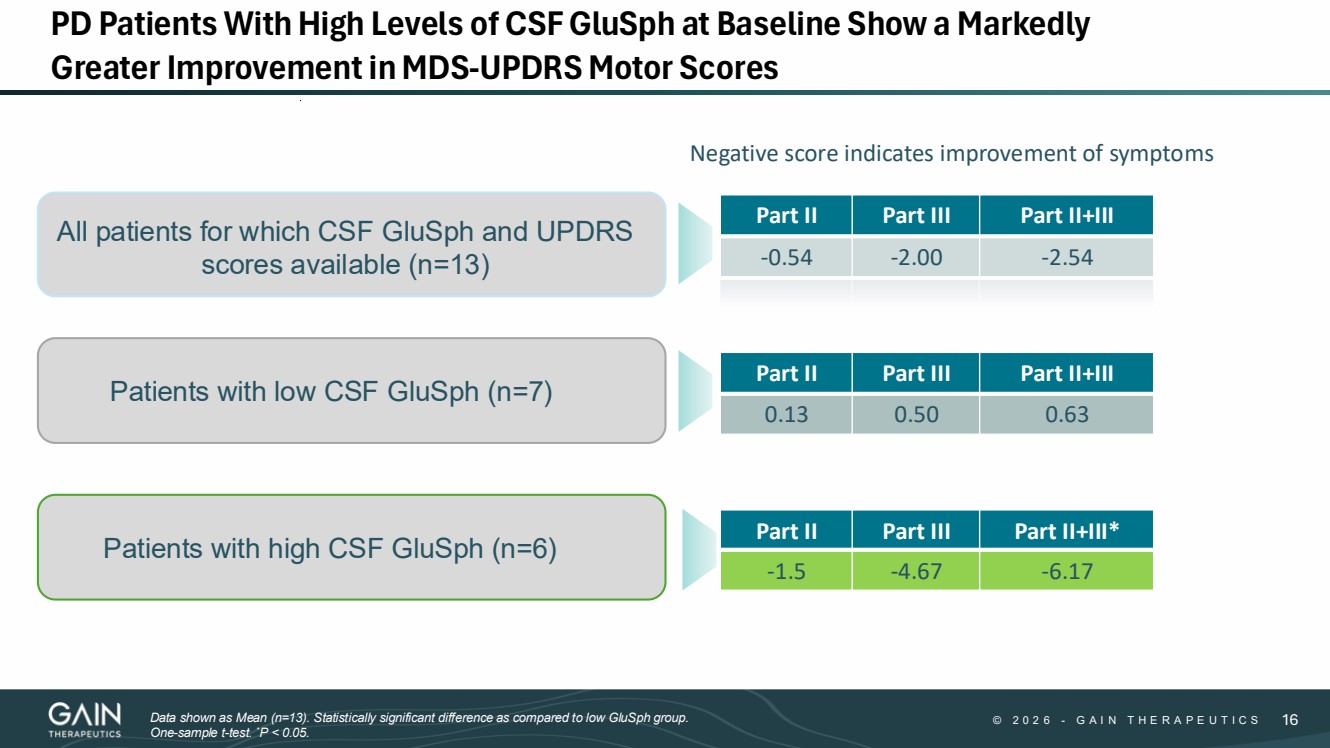 PD Patients With High Levels of CSF GluSph at Baseline Show a Markedly Greater Improvement in MDS-UPDRS Motor Scores

Negative score indicates improvement of symptoms

All patients for which CSF GluSph and UPDRS scores available (n=13)

| Part II | Part III | Part II+III |
|---|---|---|
| -0.54 | -2.00 | -2.54 |

Patients with low CSF GluSph (n=7)

| Part II | Part III | Part II+III |
|---|---|---|
| 0.13 | 0.50 | 0.63 |

Patients with high CSF GluSph (n=6)

| Part II | Part III | Part II+III* |
|---|---|---|
| -1.5 | -4.67 | -6.17 |

GAIN THERAPEUTICS

Data shown as Mean (n=13). Statistically significant difference as compared to low GluSph group. One-sample t-test. *P < 0.05.

© 2026 - GAIN THERAPEUTICS 16